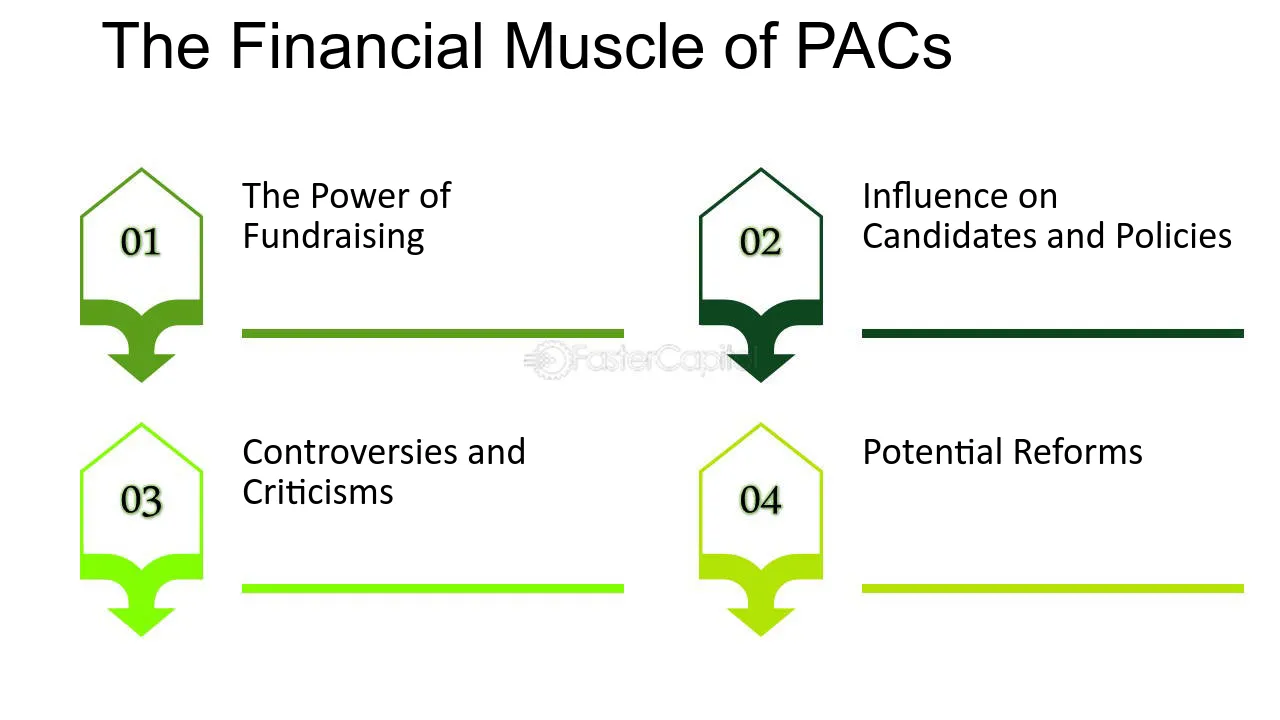 The Financial Muscle of PACs

01

The Power of Fundraising

02

Influence on Candidates and Policies

03

Controversies and Criticisms

04

Potential Reforms

FasterCapital